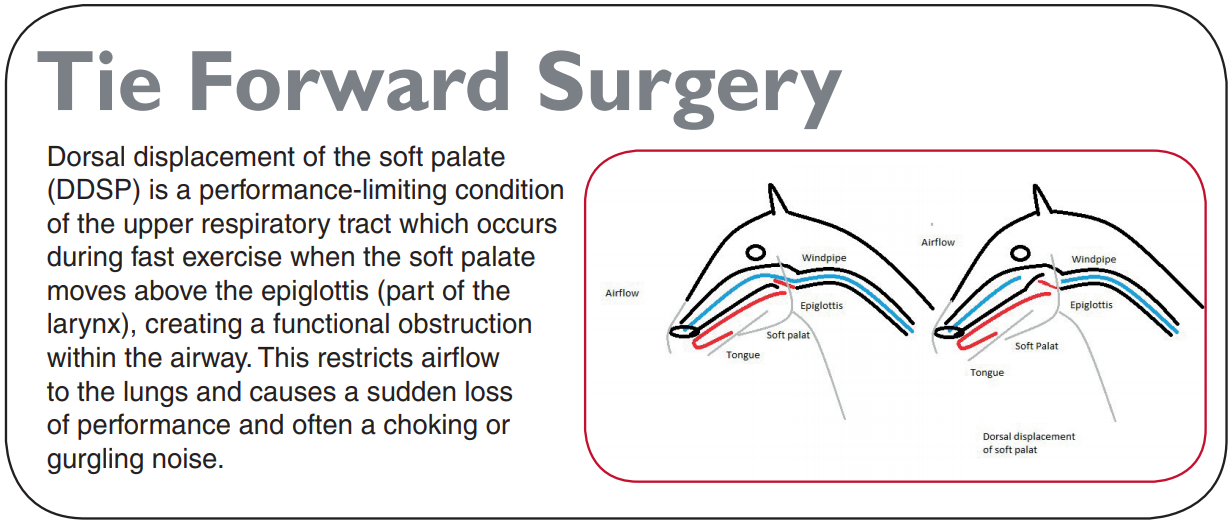 Tie Forward Surgery

Dorsal displacement of the soft palate (DDSP) is a performance-limiting condition of the upper respiratory tract which occurs during fast exercise when the soft palate moves above the epiglottis (part of the larynx), creating a functional obstruction within the airway. This restricts airflow to the lungs and causes a sudden loss of performance and often a choking or gurgling noise.

Airflow
Windpipe
Epiglottis
Soft palat
Tongue

Airflow
Windpipe
Epiglottis
Soft Palat
Tongue
Dorsal displacement of soft palat